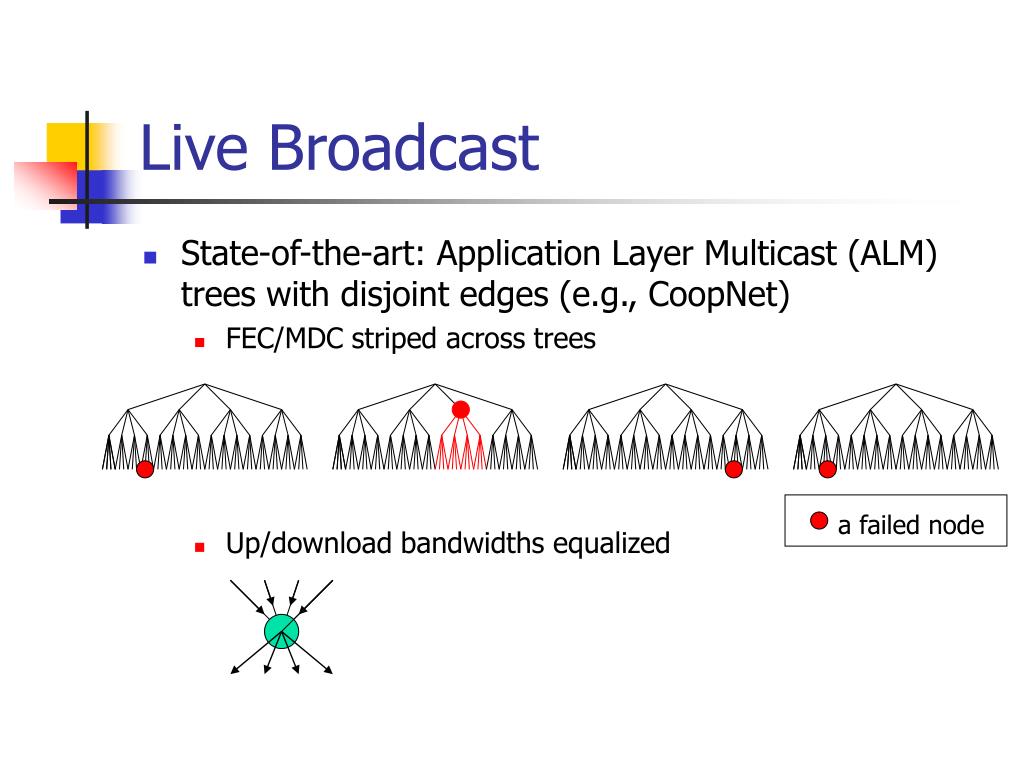 Live Broadcast

State-of-the-art: Application Layer Multicast (ALM) trees with disjoint edges (e.g., CoopNet)

FEC/MDC striped across trees

a failed node

Up/download bandwidths equalized